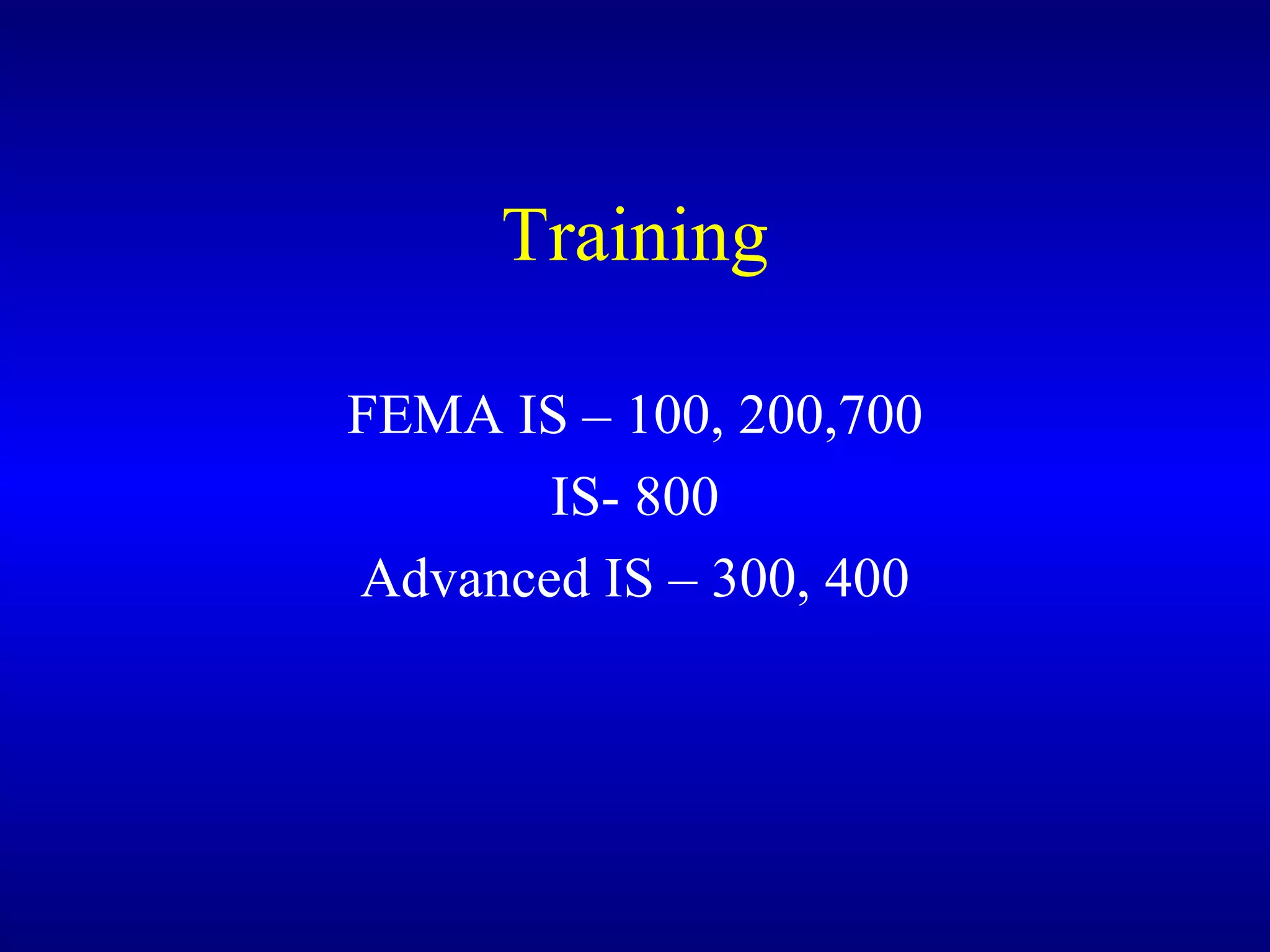 Training

FEMA IS – 100, 200,700

IS- 800

Advanced IS – 300, 400